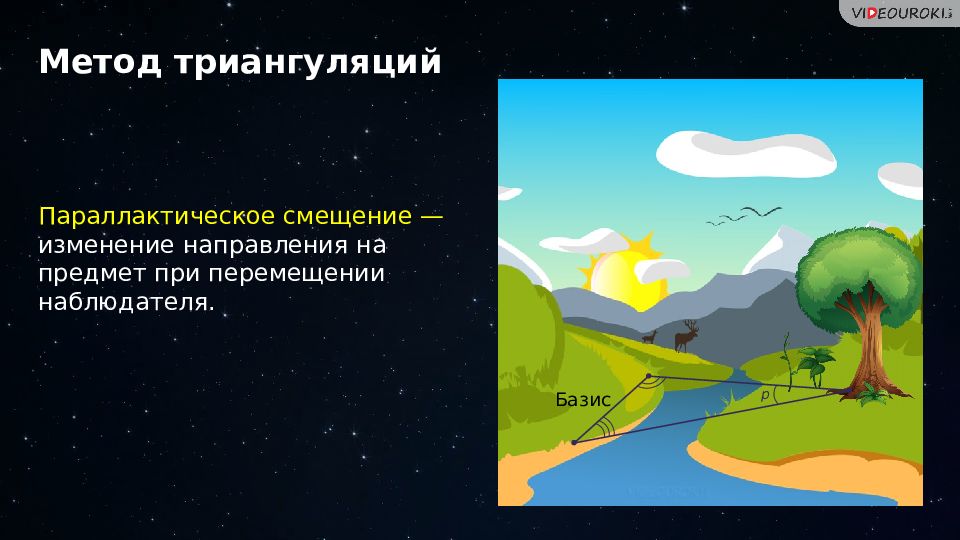 VIDEOUROKI

Метод триангуляций

Параллактическое смещение — изменение направления на предмет при перемещении наблюдателя.

Базис

$p$